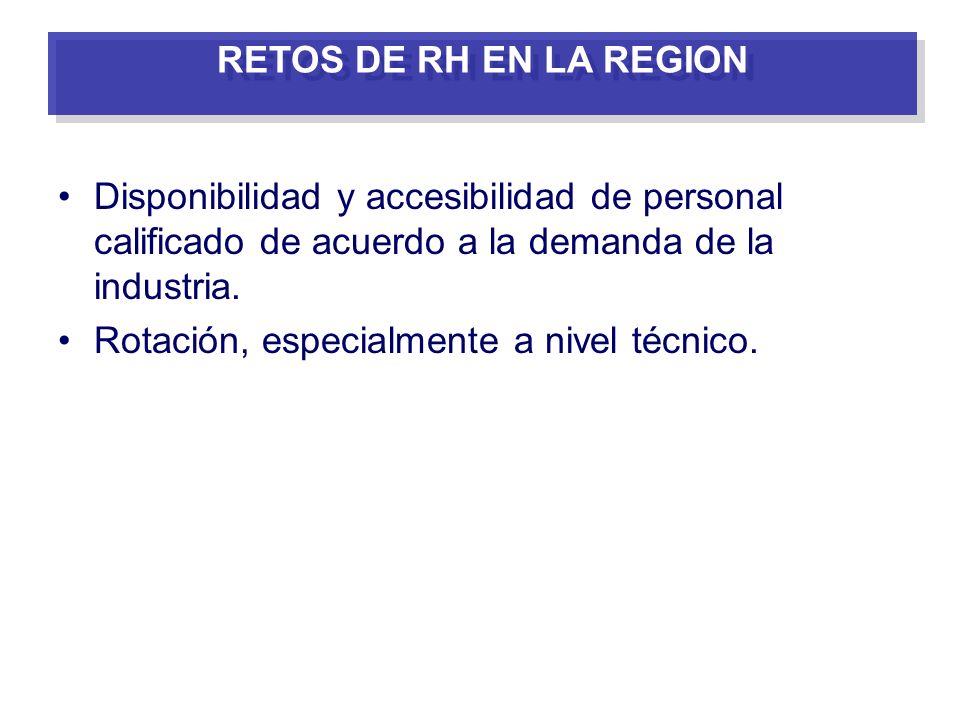 RETOS DE RH EN LA REGION

• Disponibilidad y accesibilidad de personal calificado de acuerdo a la demanda de la industria.
• Rotación, especialmente a nivel técnico.